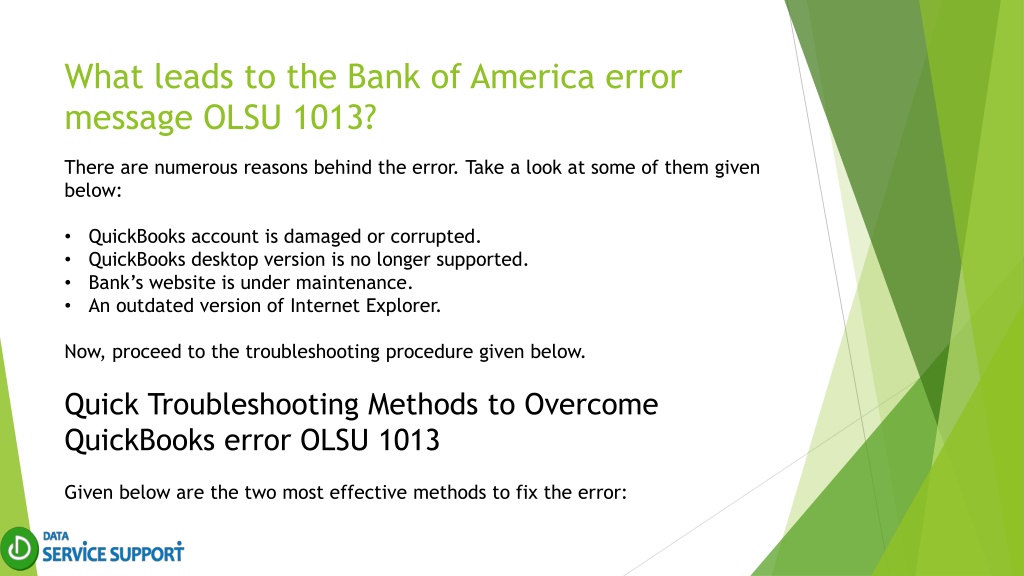 What leads to the Bank of America error message OLSU 1013?

There are numerous reasons behind the error. Take a look at some of them given below:

• QuickBooks account is damaged or corrupted.
• QuickBooks desktop version is no longer supported.
• Bank's website is under maintenance.
• An outdated version of Internet Explorer.

Now, proceed to the troubleshooting procedure given below.

Quick Troubleshooting Methods to Overcome QuickBooks error OLSU 1013

Given below are the two most effective methods to fix the error:

DATA
SERVICE SUPPORT